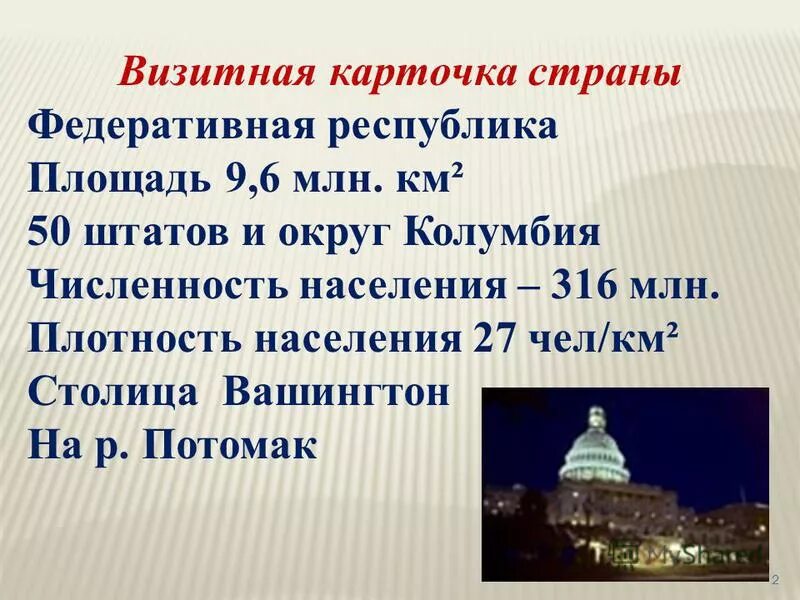 Визитная карточка страны
Федеративная республика
Площадь 9,6 млн. км²
50 штатов и округ Колумбия
Численность населения – 316 млн.
Плотность населения 27 чел/км²
Столица  Вашингтон
На р. Потомак

MyShared

2